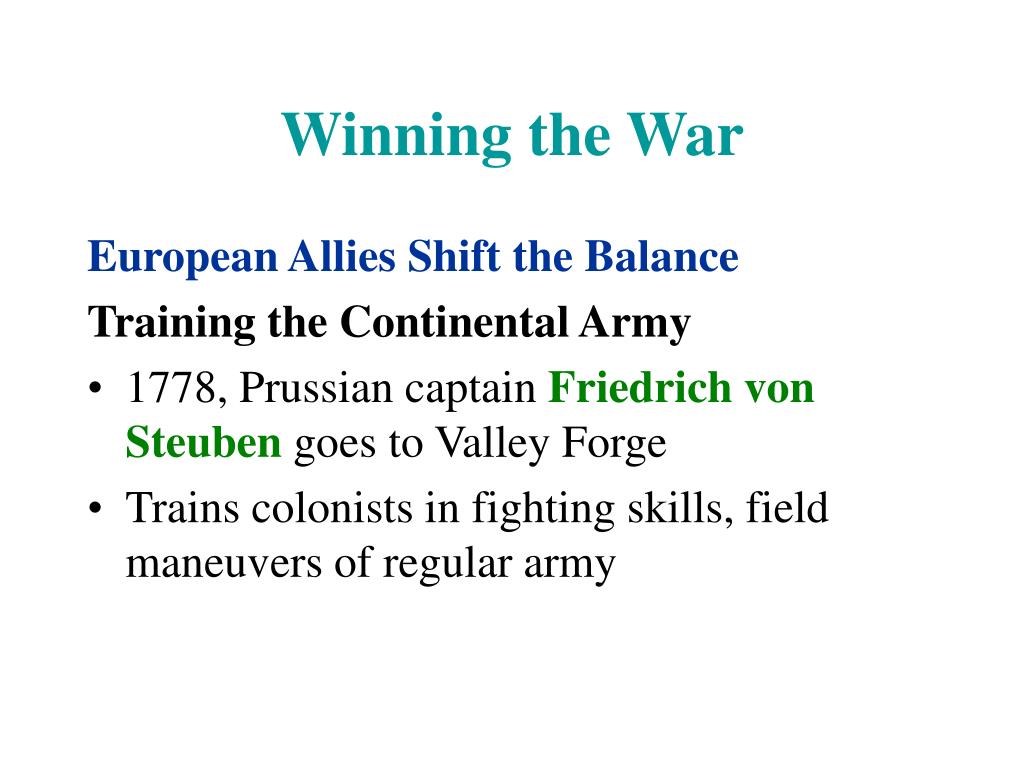 Winning the War

European Allies Shift the Balance

Training the Continental Army

• 1778, Prussian captain Friedrich von Steuben goes to Valley Forge

• Trains colonists in fighting skills, field maneuvers of regular army